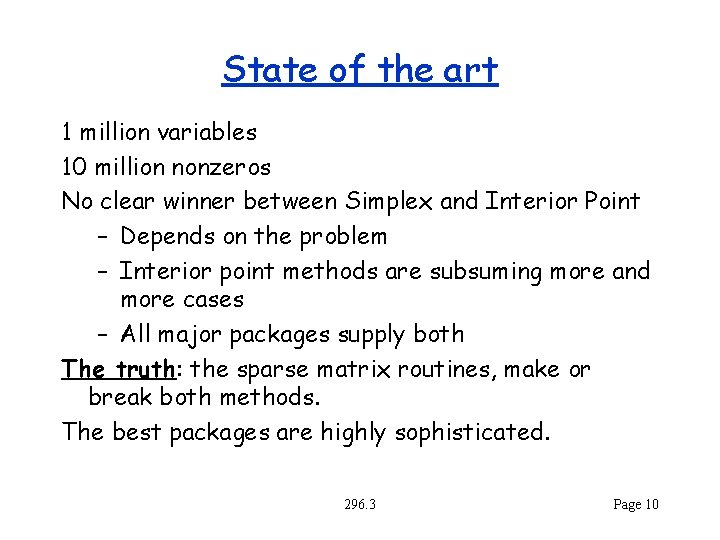 State of the art

1 million variables

10 million nonzeros

No clear winner between Simplex and Interior Point

– Depends on the problem

– Interior point methods are subsuming more and more cases

– All major packages supply both

The truth: the sparse matrix routines, make or break both methods.

The best packages are highly sophisticated.

296.3

Page 10